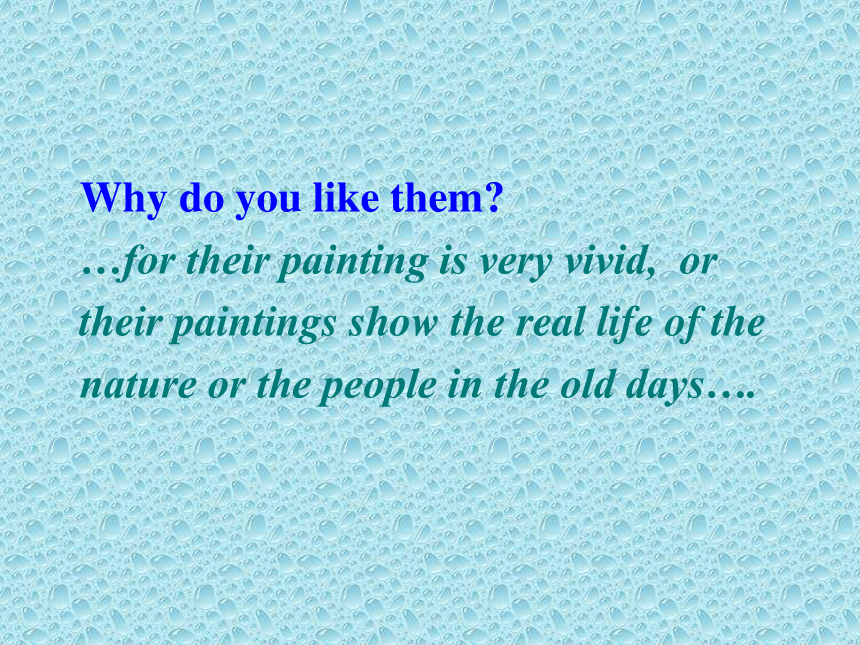 Why do you like them?

…for their painting is very vivid, or their paintings show the real life of the nature or the people in the old days….